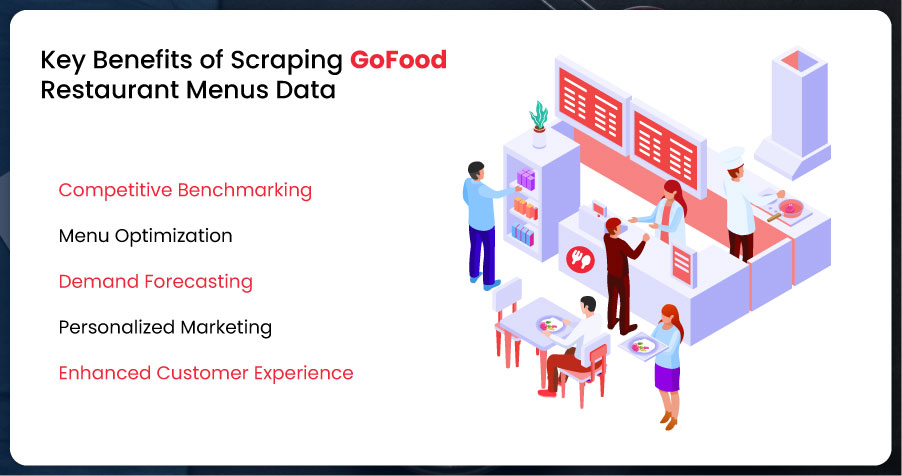 Key Benefits of Scraping GoFood Restaurant Menus Data

Competitive Benchmarking

Menu Optimization

Demand Forecasting

Personalized Marketing

Enhanced Customer Experience